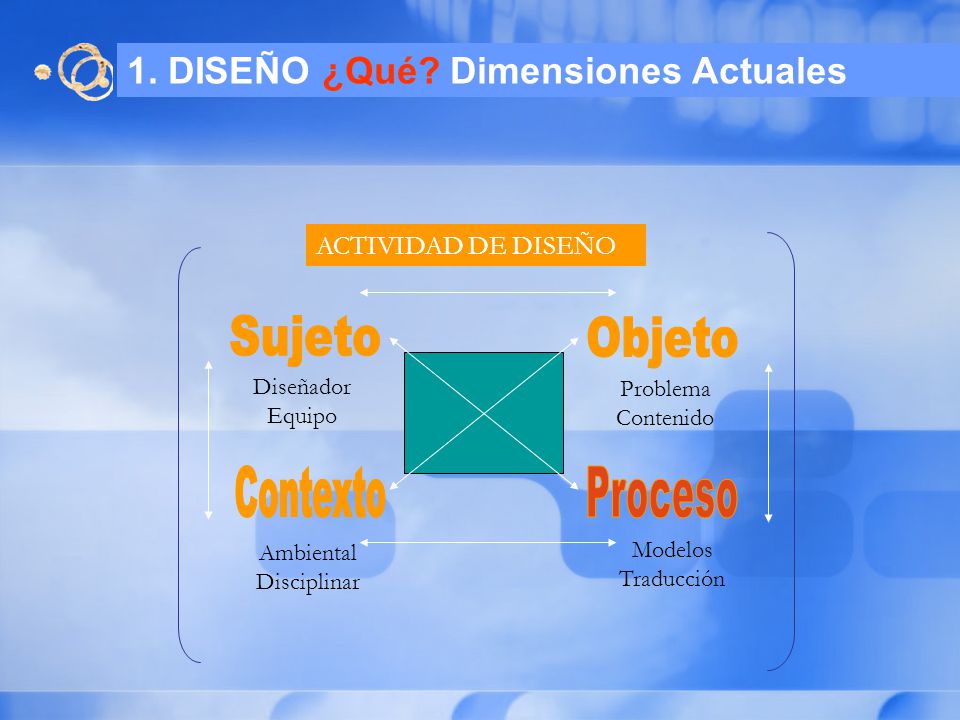 1. DISEÑO ¿Qué? Dimensiones Actuales

ACTIVIDAD DE DISEÑO

Sujeto

Diseñador
Equipo

Objeto

Problema
Contenido

Contexto

Ambiental
Disciplinar

Proceso

Modelos
Traducción